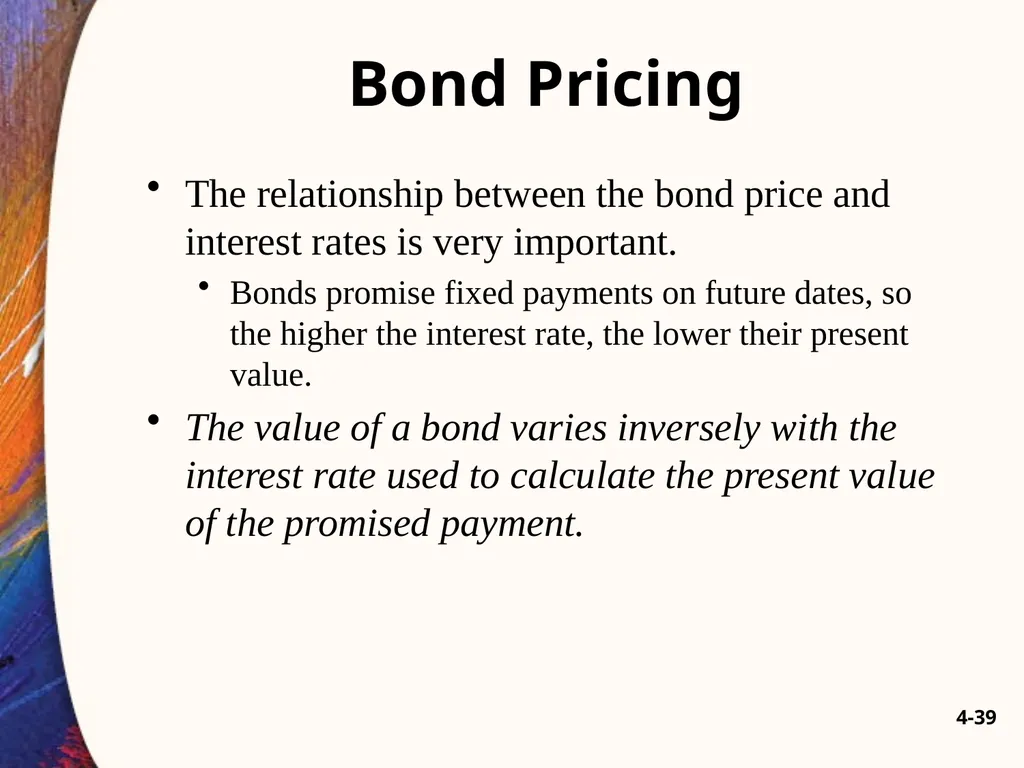 Bond Pricing

• The relationship between the bond price and interest rates is very important.

• Bonds promise fixed payments on future dates, so the higher the interest rate, the lower their present value.

• The value of a bond varies inversely with the interest rate used to calculate the present value of the promised payment.

4-39